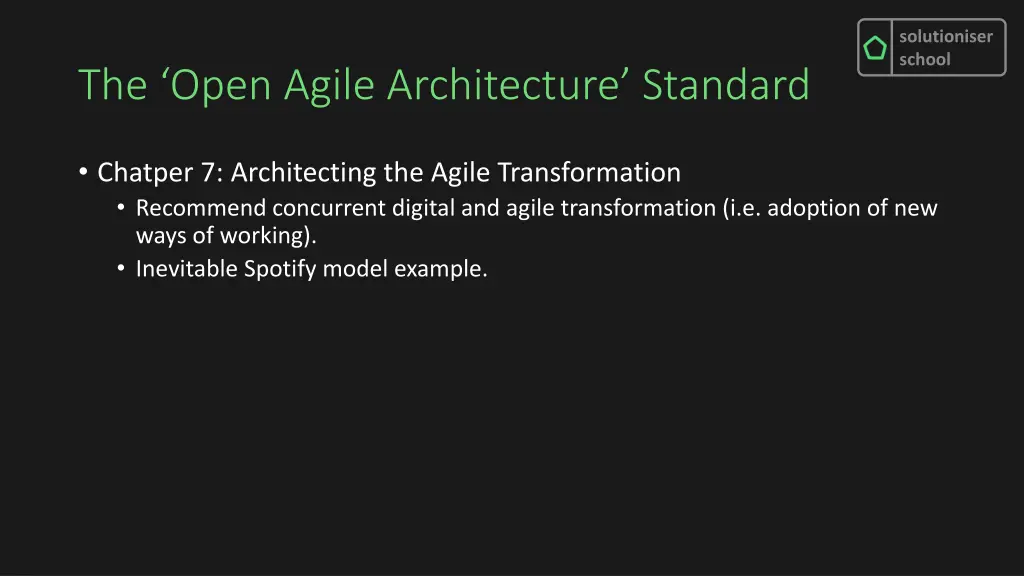 solutioniser school

The ‘Open Agile Architecture’ Standard

• Chatper 7: Architecting the Agile Transformation
  • Recommend concurrent digital and agile transformation (i.e. adoption of new ways of working).
  • Inevitable Spotify model example.